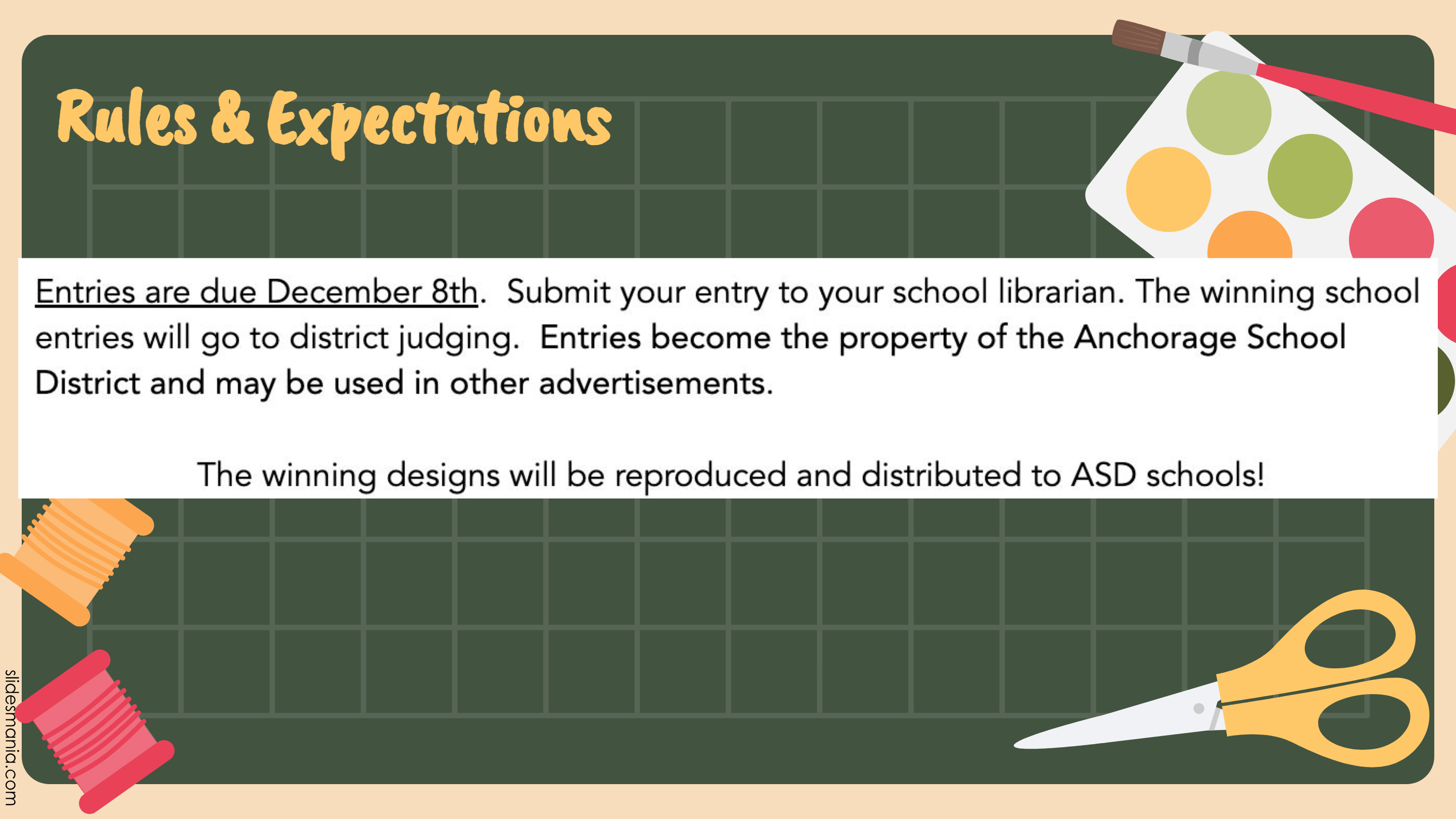 Rules & Expectations

Entries are due December 8th.  Submit your entry to your school librarian. The winning school entries will go to district judging.  Entries become the property of the Anchorage School District and may be used in other advertisements.

The winning designs will be reproduced and distributed to ASD schools!

slidesmania.com